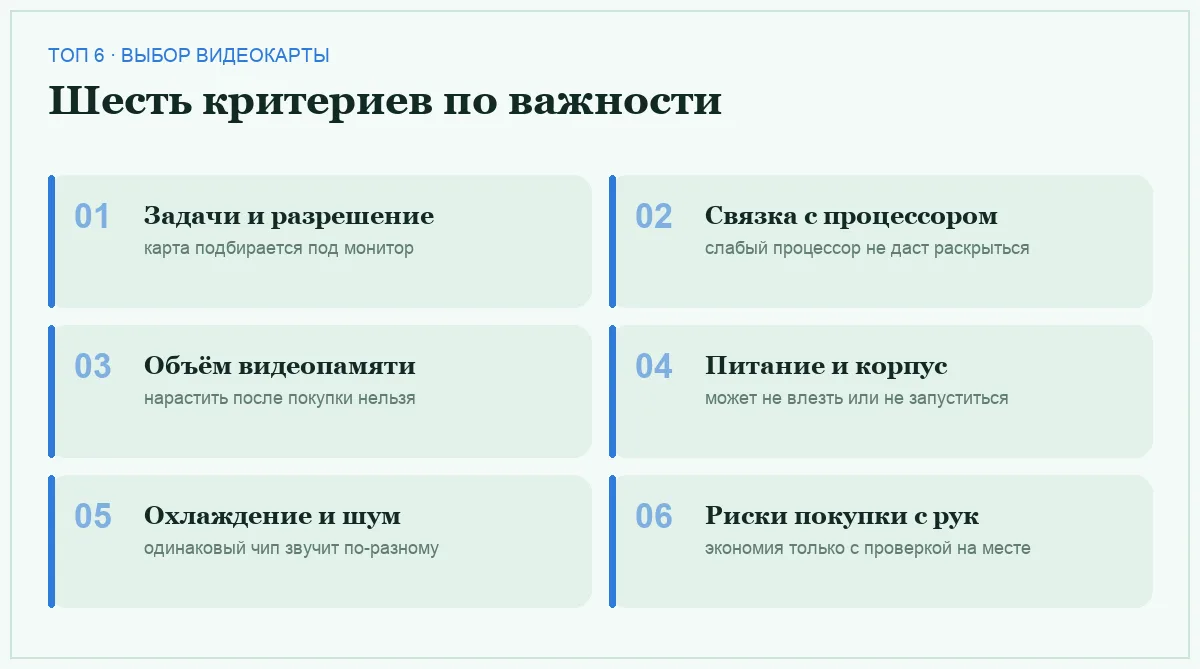 ТОП 6 · ВЫБОР ВИДЕОКАРТЫ

Шесть критериев по важности

01 Задачи и разрешение
карта подбирается под монитор

02 Связка с процессором
слабый процессор не даст раскрыться

03 Объём видеопамяти
нарастить после покупки нельзя

04 Питание и корпус
может не влезть или не запуститься

05 Охлаждение и шум
одинаковый чип звучит по-разному

06 Риски покупки с рук
экономия только с проверкой на месте